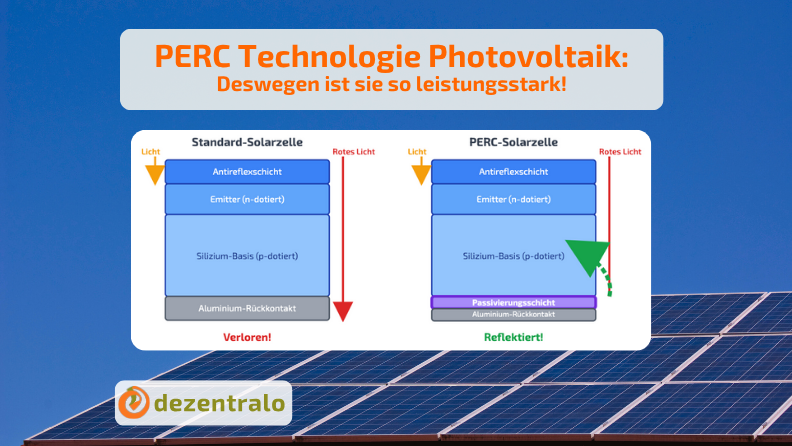 PERC Technologie Photovoltaik:
Deswegen ist sie so leistungsstark!

Standard-Solarzelle
Licht
Rotes Licht
Antireflexschicht
Emitter (n-dotiert)
Silizium-Basis (p-dotiert)
Aluminium-Rückkontakt
Verloren!

PERC-Solarzelle
Licht
Rotes Licht
Antireflexschicht
Emitter (n-dotiert)
Silizium-Basis (p-dotiert)
Passivierungsschicht
Aluminium-Rückkontakt
Reflektiert!

dezentralo